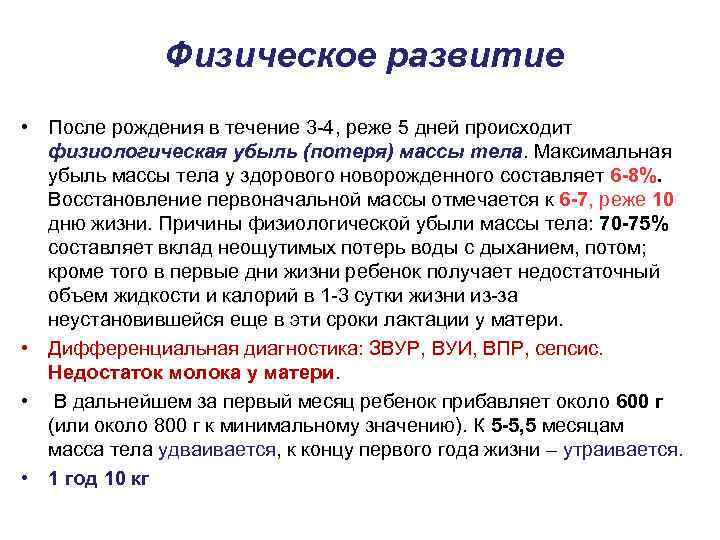 Физическое развитие

• После рождения в течение 3-4, реже 5 дней происходит физиологическая убыль (потеря) массы тела. Максимальная убыль массы тела у здорового новорожденного составляет 6-8%. Восстановление первоначальной массы отмечается к 6-7, реже 10 дню жизни. Причины физиологической убыли массы тела: 70-75% составляет вклад неощутимых потерь воды с дыханием, потом; кроме того в первые дни жизни ребенок получает недостаточный объем жидкости и калорий в 1-3 сутки жизни из-за неустановившейся еще в эти сроки лактации у матери.

• Дифференциальная диагностика: ЗВУР, ВУИ, ВПР, сепсис. Недостаток молока у матери.

• В дальнейшем за первый месяц ребенок прибавляет около 600 г (или около 800 г к минимальному значению). К 5-5,5 месяцам масса тела удваивается, к концу первого года жизни – утраивается.

• 1 год 10 кг